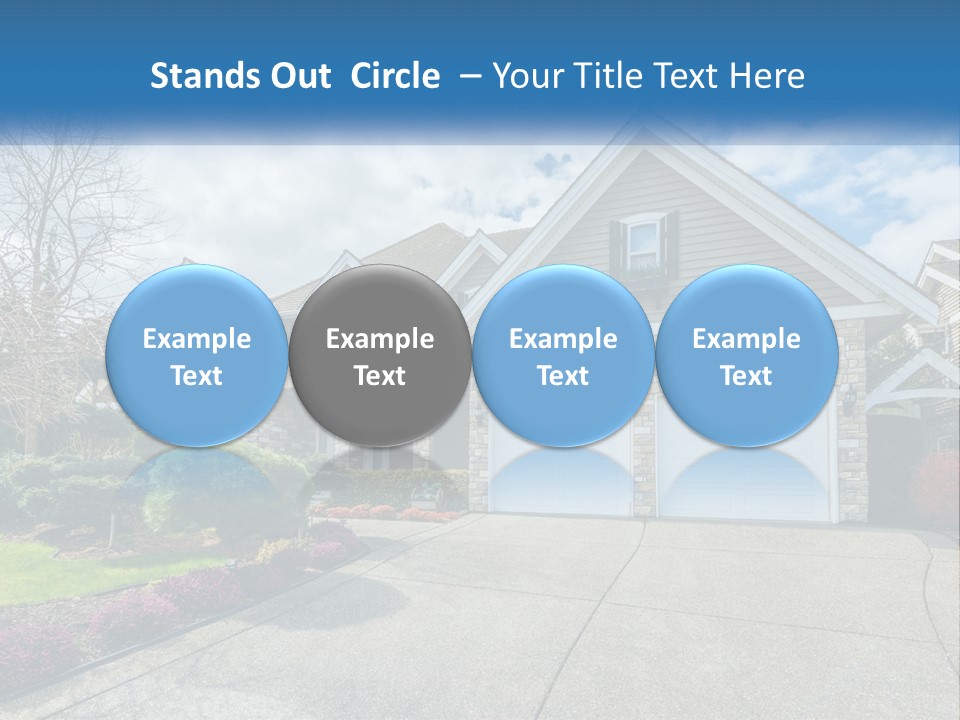 Stands Out Circle – Your Title Text Here

Example Text

Example Text

Example Text

Example Text